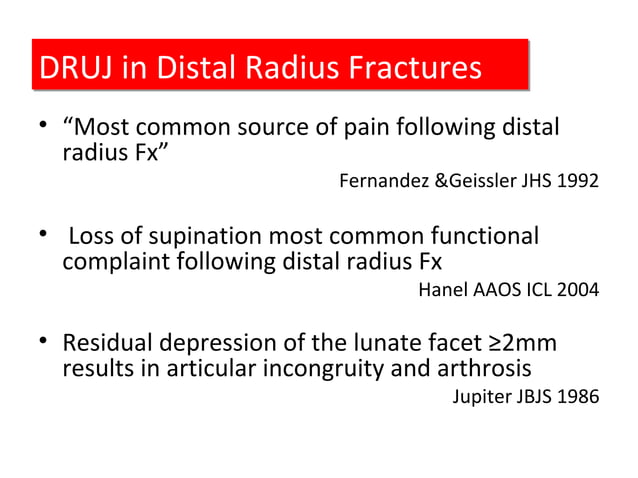 DRUJ in Distal Radius Fractures

• “Most common source of pain following distal radius Fx”

Fernandez &Geissler JHS 1992

• Loss of supination most common functional complaint following distal radius Fx

Hanel AAOS ICL 2004

• Residual depression of the lunate facet ≥2mm results in articular incongruity and arthrosis

Jupiter JBJS 1986